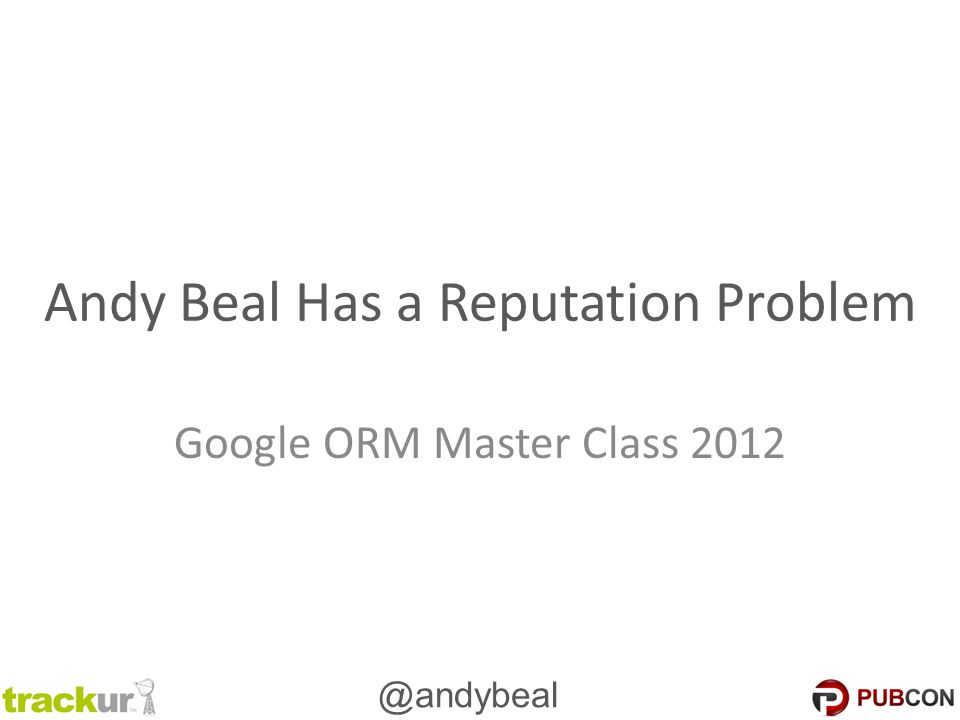 Andy Beal Has a Reputation Problem

Google ORM Master Class 2012

trackur

@andybeal

PUBCON